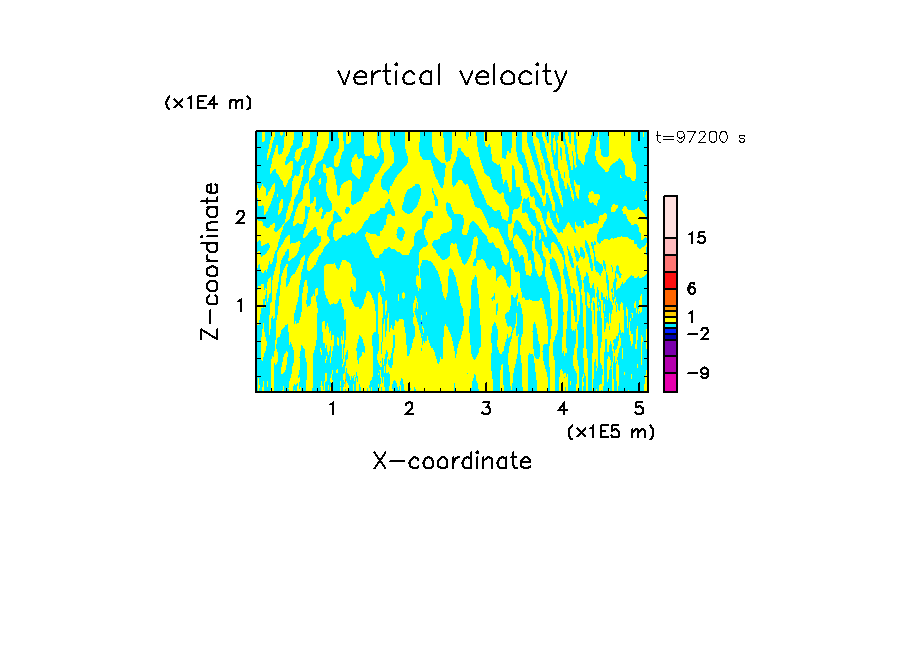 vertical velocity

(x1E4 m)

t=97200 s

Z-coordinate

2
1

15
6
1
−2
−9

1 2 3 4 5
(x1E5 m)

X-coordinate